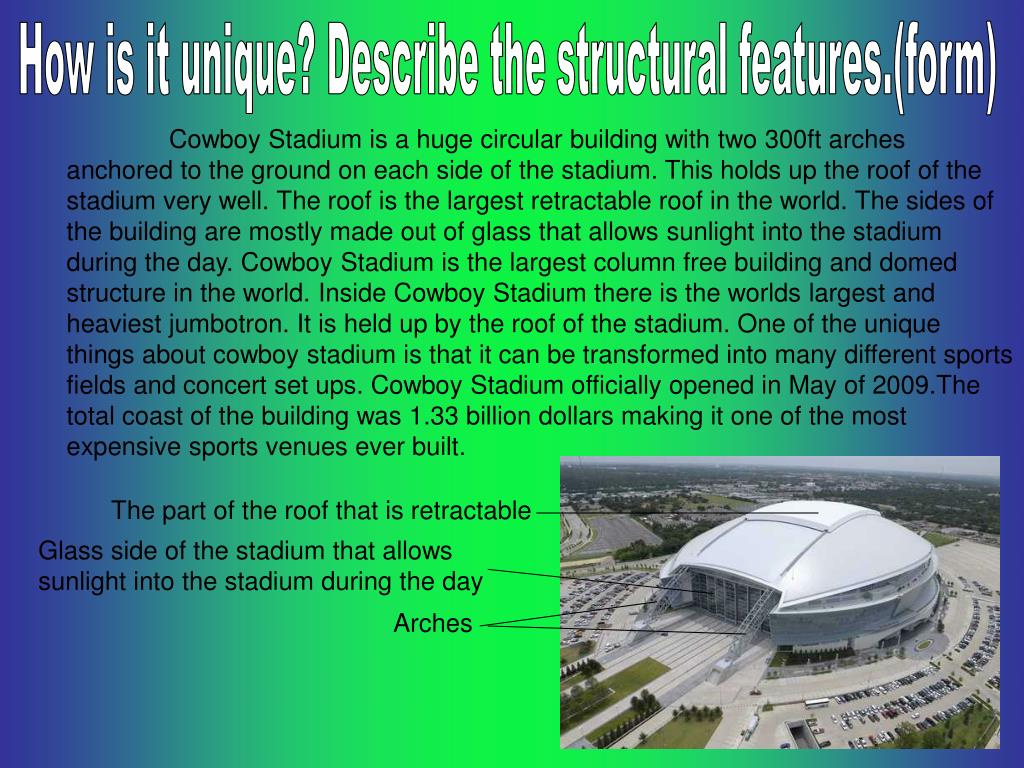 How is it unique? Describe the structural features.(form)

Cowboy Stadium is a huge circular building with two 300ft arches anchored to the ground on each side of the stadium. This holds up the roof of the stadium very well. The roof is the largest retractable roof in the world. The sides of the building are mostly made out of glass that allows sunlight into the stadium during the day. Cowboy Stadium is the largest column free building and domed structure in the world. Inside Cowboy Stadium there is the worlds largest and heaviest jumbotron. It is held up by the roof of the stadium. One of the unique things about cowboy stadium is that it can be transformed into many different sports fields and concert set ups. Cowboy Stadium officially opened in May of 2009.The total coast of the building was 1.33 billion dollars making it one of the most expensive sports venues ever built.

The part of the roof that is retractable

Glass side of the stadium that allows sunlight into the stadium during the day

Arches